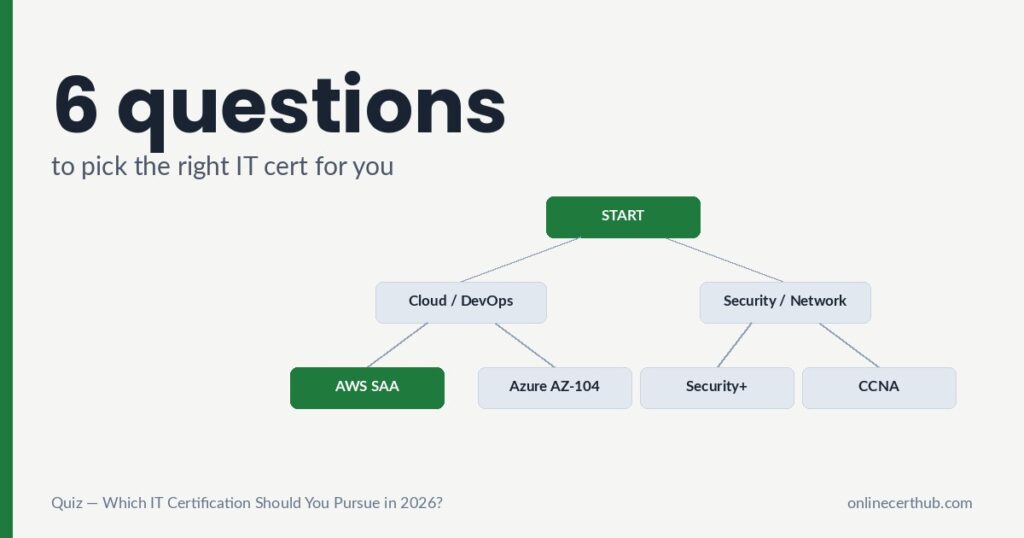 6 questions

to pick the right IT cert for you

START

Cloud / DevOps

Security / Network

AWS SAA

Azure AZ-104

Security+

CCNA

Quiz — Which IT Certification Should You Pursue in 2026?

onlinecerthub.com